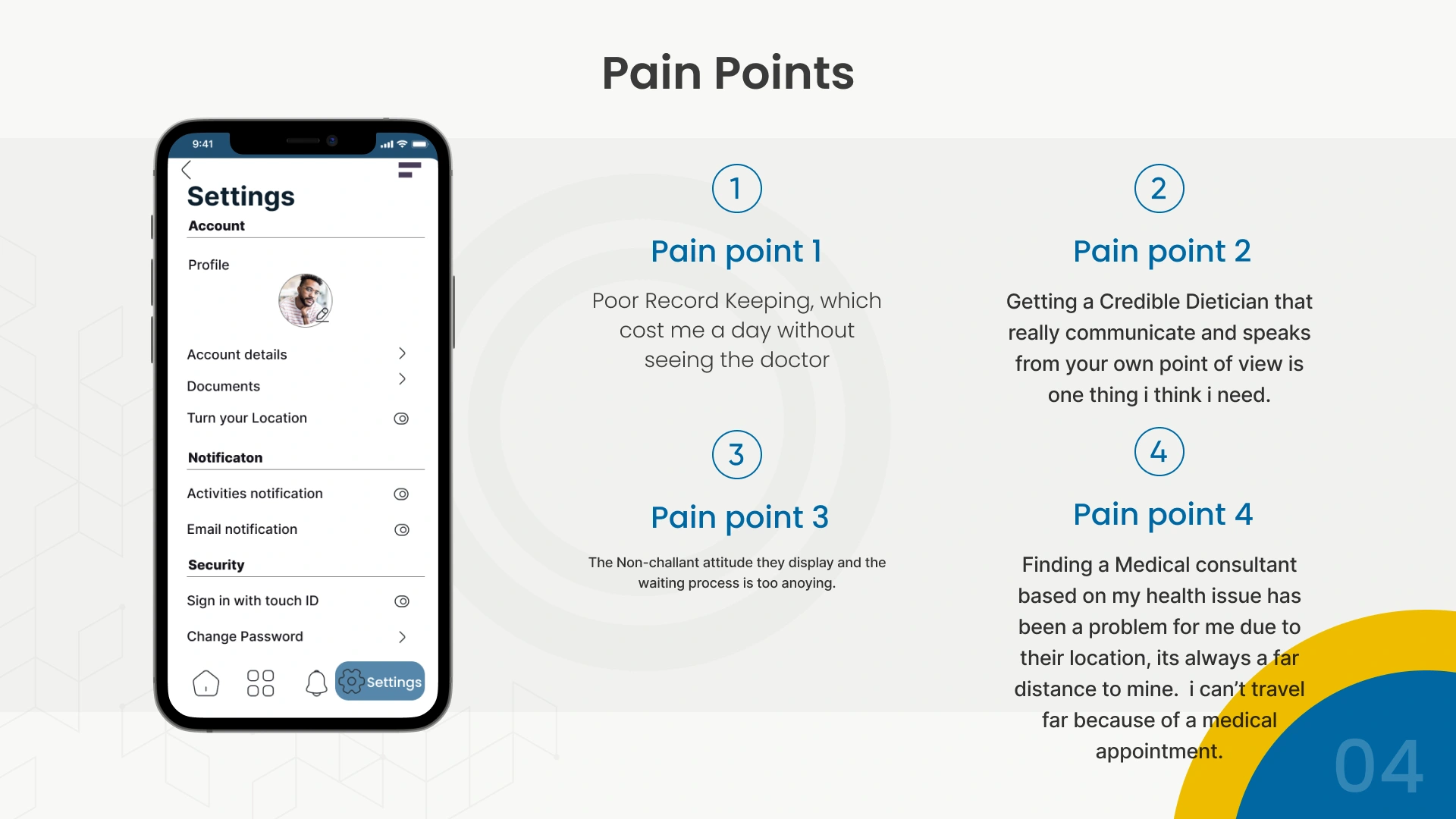 Pain Points

9:41

Settings

Account

Profile

Account details

Documents

Turn your Location

Notificaton

Activities notification

Email notification

Security

Sign in with touch ID

Change Password

Settings

1

Pain point 1

Poor Record Keeping, which cost me a day without seeing the doctor

2

Pain point 2

Getting a Credible Dietician that really communicate and speaks from your own point of view is one thing i think i need.

3

Pain point 3

The Non-challant attitude they display and the waiting process is too anoying.

4

Pain point 4

Finding a Medical consultant based on my health issue has been a problem for me due to their location, its always a far distance to mine. i can't travel far because of a medical appointment.

04